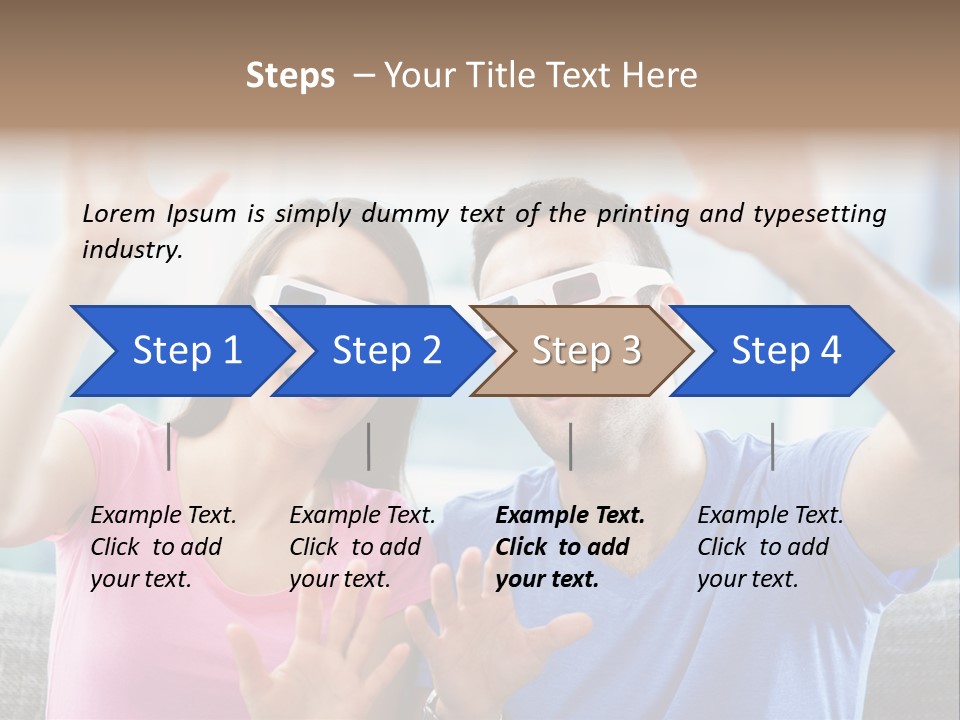 Steps – Your Title Text Here

Lorem Ipsum is simply dummy text of the printing and typesetting industry.

Step 1

Step 2

Step 3

Step 4

Example Text. Click to add your text.

Example Text. Click to add your text.

Example Text. Click to add your text.

Example Text. Click to add your text.